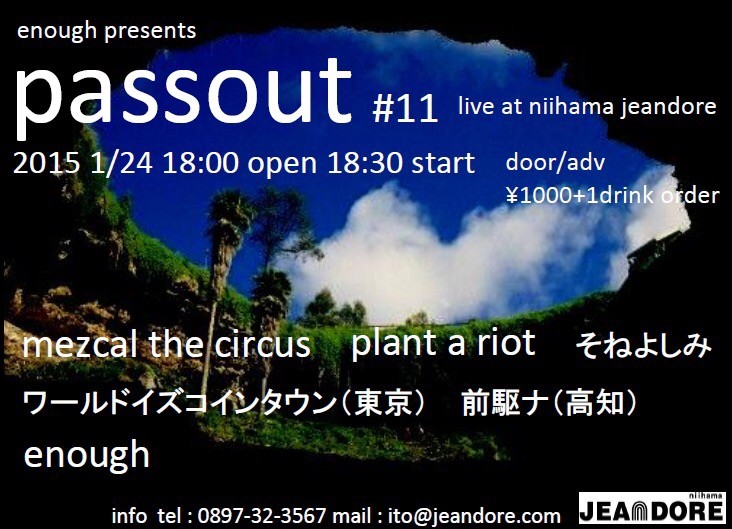 enough presents

passout #11 live at niihama jeandore

2015 1/24 18:00 open 18:30 start door/adv ¥1000+1drink order

mezcal the circus plant a riot そねよしみ

ワールドイズコインタウン（東京） 前駆ナ（高知）

enough

info tel : 0897-32-3567 mail : ito@jeandore.com

niihama JEANDORE